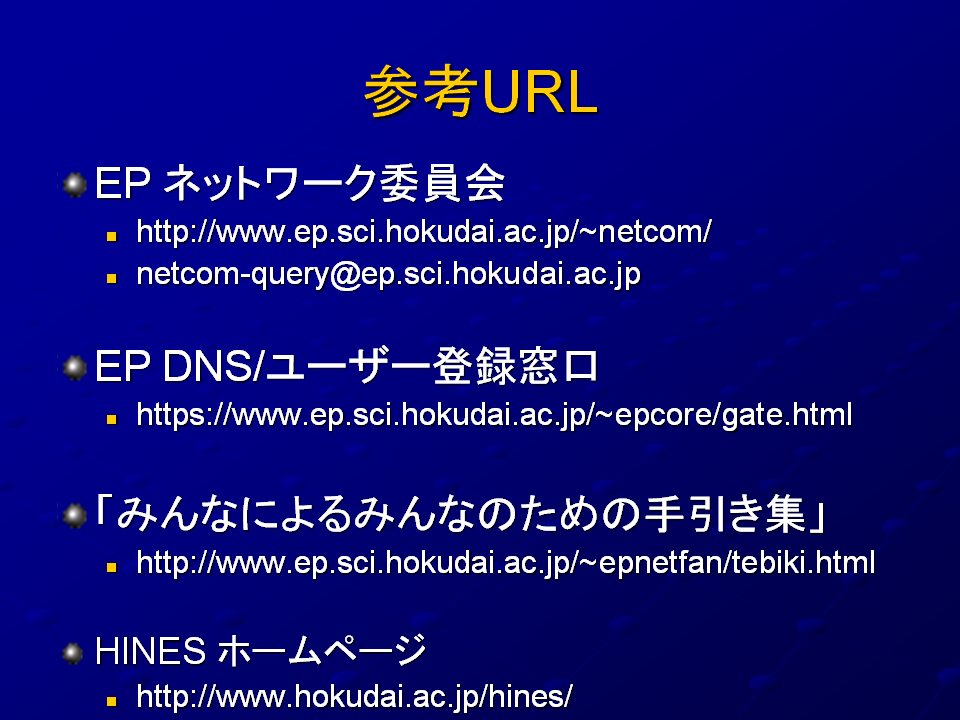 参考URL

EP ネットワーク委員会

http://www.ep.sci.hokudai.ac.jp/~netcom/

netcom-query@ep.sci.hokudai.ac.jp

EP DNS/ユーザー登録窓口

https://www.ep.sci.hokudai.ac.jp/~epcore/gate.html

「みんなによるみんなのための手引き集」

http://www.ep.sci.hokudai.ac.jp/~epnetfan/tebiki.html

HINES ホームページ

http://www.hokudai.ac.jp/hines/